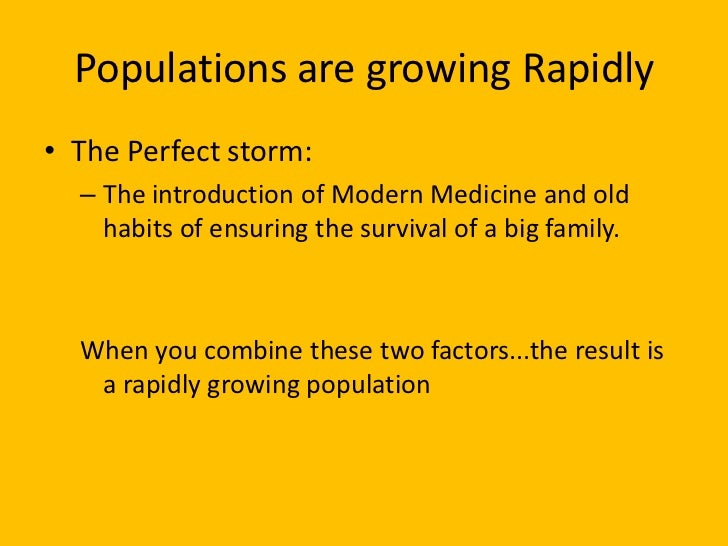 Populations are growing Rapidly

• The Perfect storm:
– The introduction of Modern Medicine and old habits of ensuring the survival of a big family.

When you combine these two factors...the result is a rapidly growing population